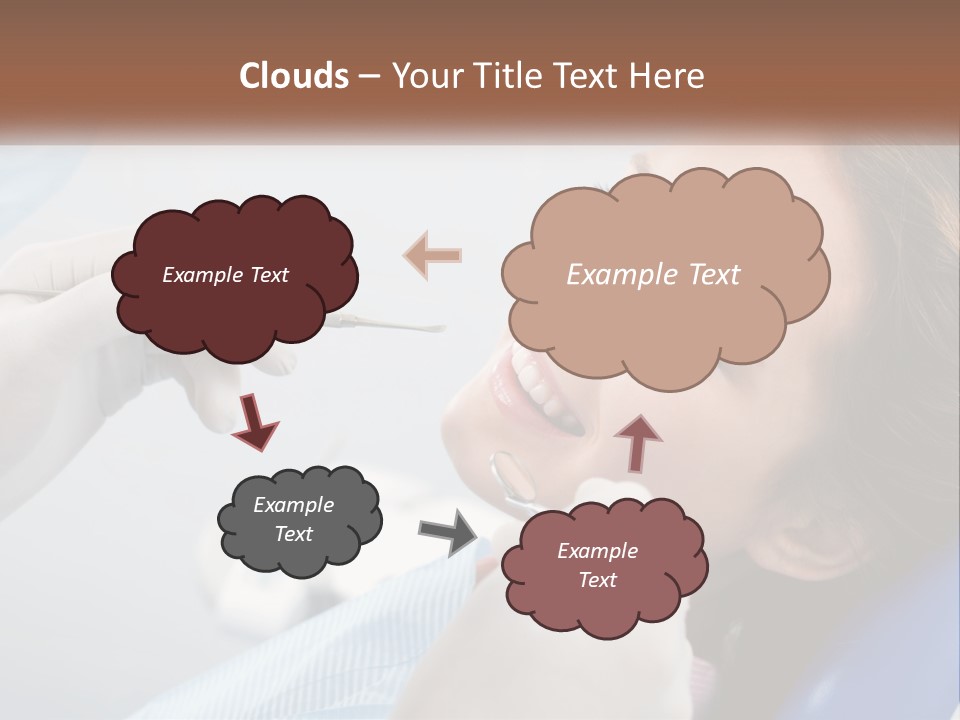 Clouds – Your Title Text Here

Example Text

Example Text

Example Text

Example Text